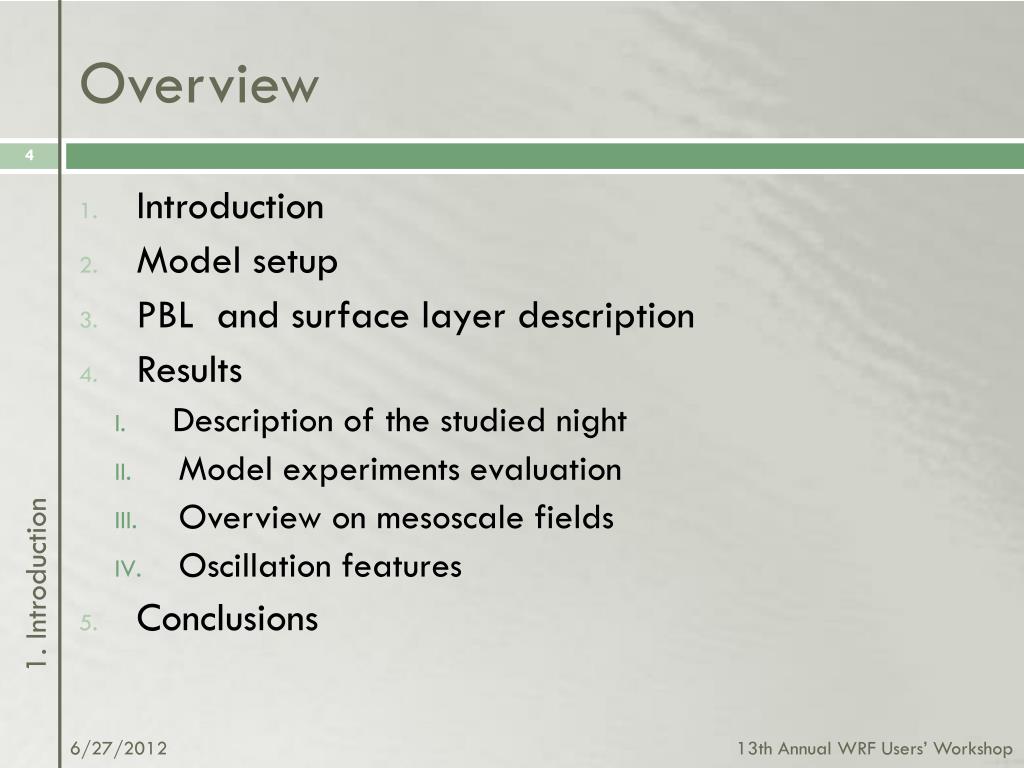 Overview

4

1. Introduction
2. Model setup
3. PBL and surface layer description
4. Results
   I. Description of the studied night
   II. Model experiments evaluation
   III. Overview on mesoscale fields
   IV. Oscillation features
5. Conclusions

1. Introduction

6/27/2012

13th Annual WRF Users' Workshop